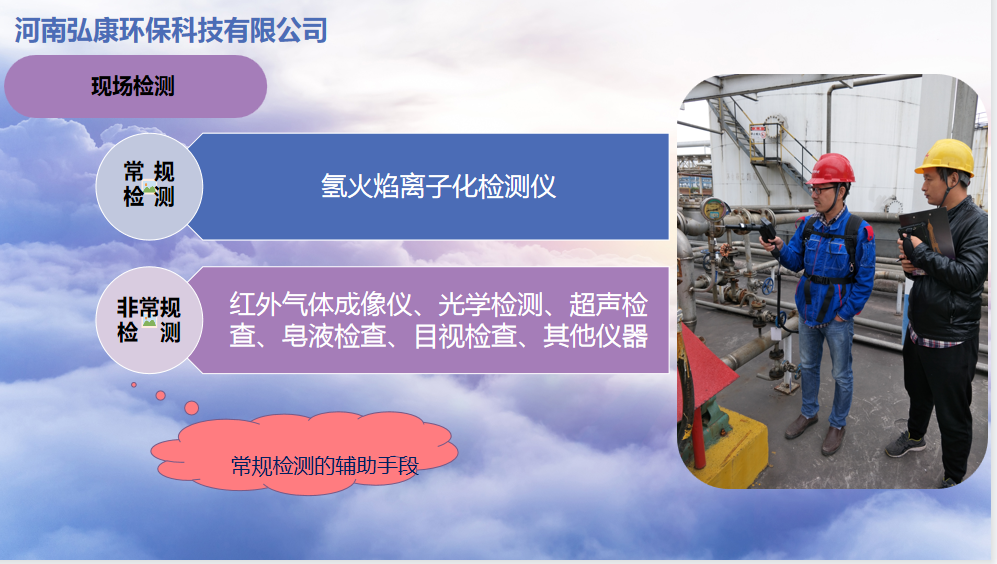 河南弘康环保科技有限公司

现场检测

常规检测

氢火焰离子化检测仪

非常规检测

红外气体成像仪、光学检测、超声检查、皂液检查、目视检查、其他仪器

常规检测的辅助手段